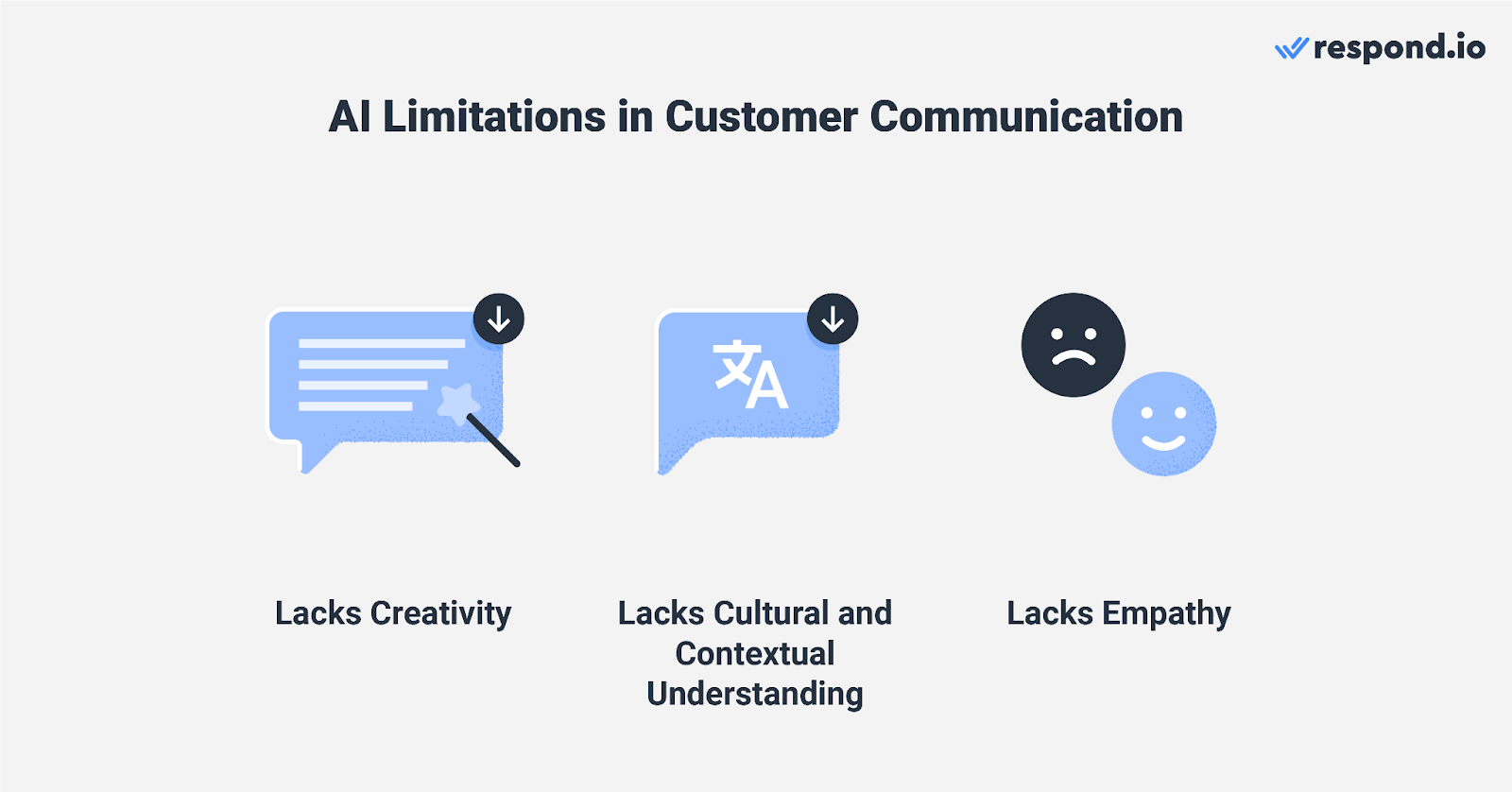 respond.io

AI Limitations in Customer Communication

文A

Lacks Creativity

Lacks Cultural and Contextual Understanding

Lacks Empathy